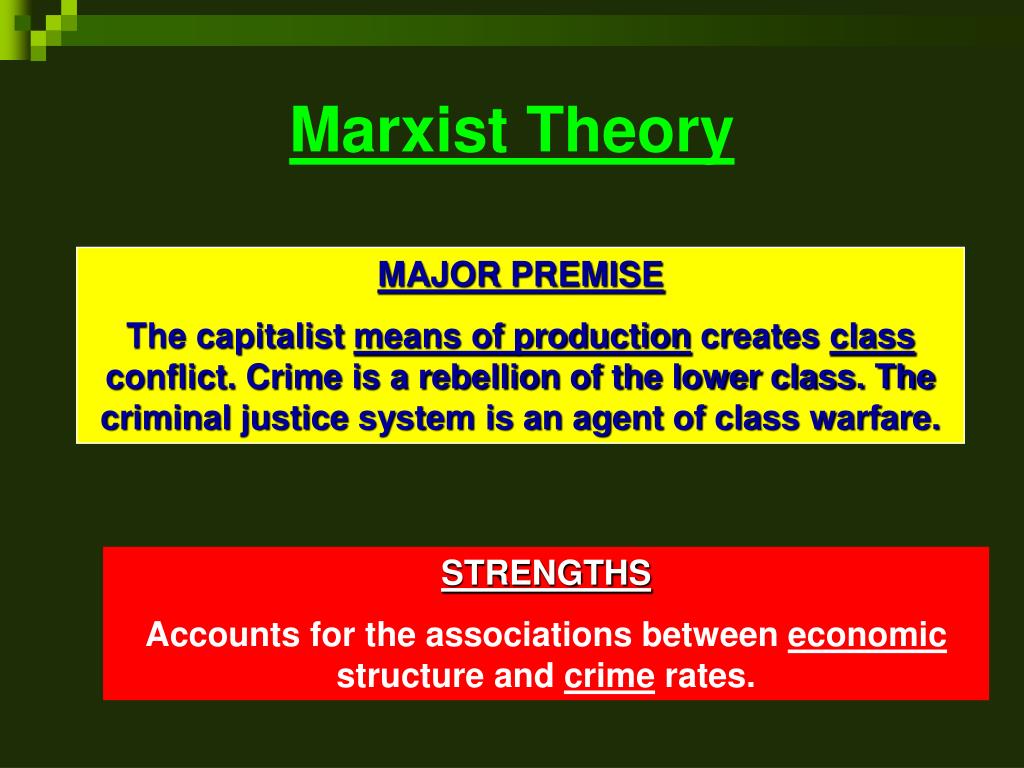 Marxist Theory

MAJOR PREMISE

The capitalist means of production creates class conflict. Crime is a rebellion of the lower class. The criminal justice system is an agent of class warfare.

STRENGTHS

Accounts for the associations between economic structure and crime rates.